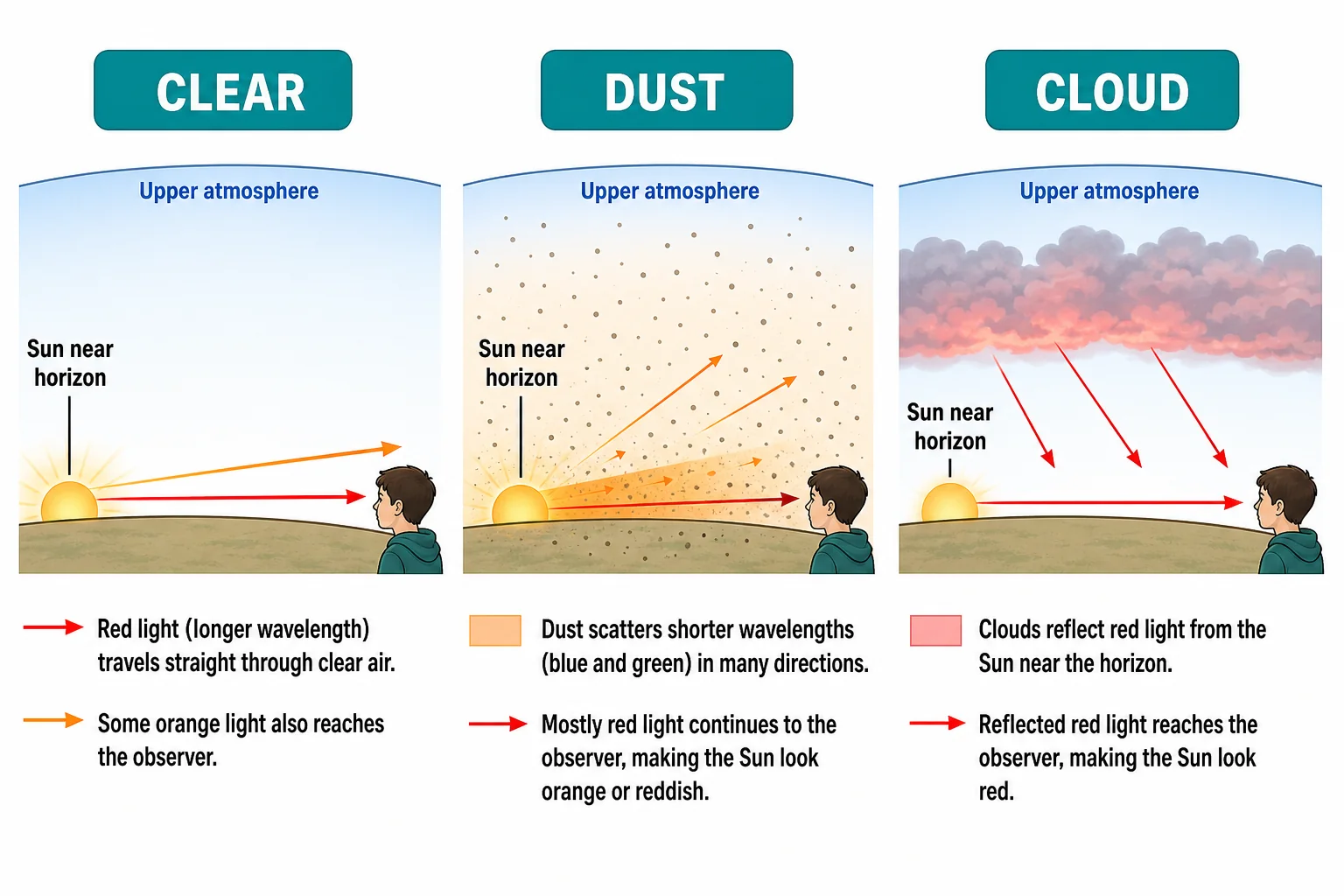 CLEAR

Upper atmosphere

Sun near horizon

Red light (longer wavelength) travels straight through clear air.

Some orange light also reaches the observer.

DUST

Upper atmosphere

Sun near horizon

Dust scatters shorter wavelengths (blue and green) in many directions.

Mostly red light continues to the observer, making the Sun look orange or reddish.

CLOUD

Upper atmosphere

Sun near horizon

Clouds reflect red light from the Sun near the horizon.

Reflected red light reaches the observer, making the Sun look red.